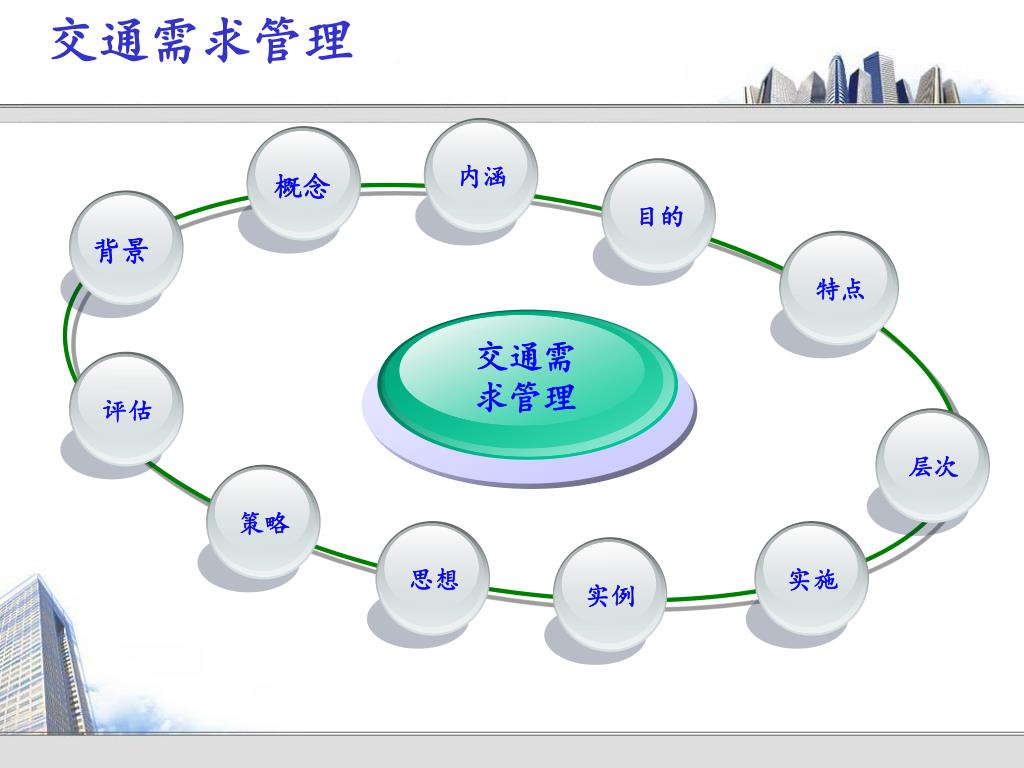 交通需求管理

交通需求管理

背景

概念

内涵

目的

特点

层次

实施

实例

思想

策略

评估